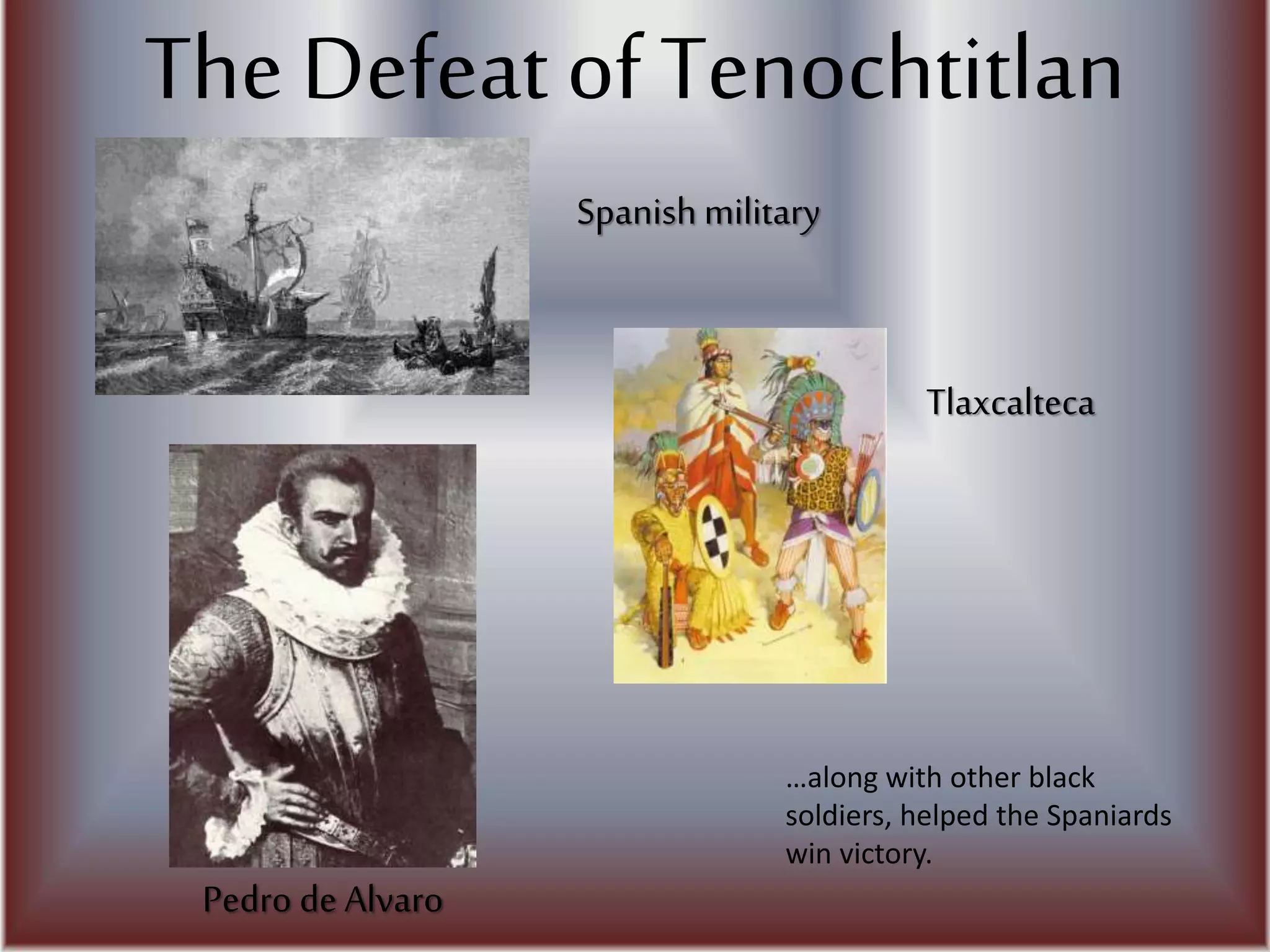 The Defeat of Tenochtitlan

Spanish military

Tlaxcalteca

Pedro de Alvaro

…along with other black soldiers, helped the Spaniards win victory.